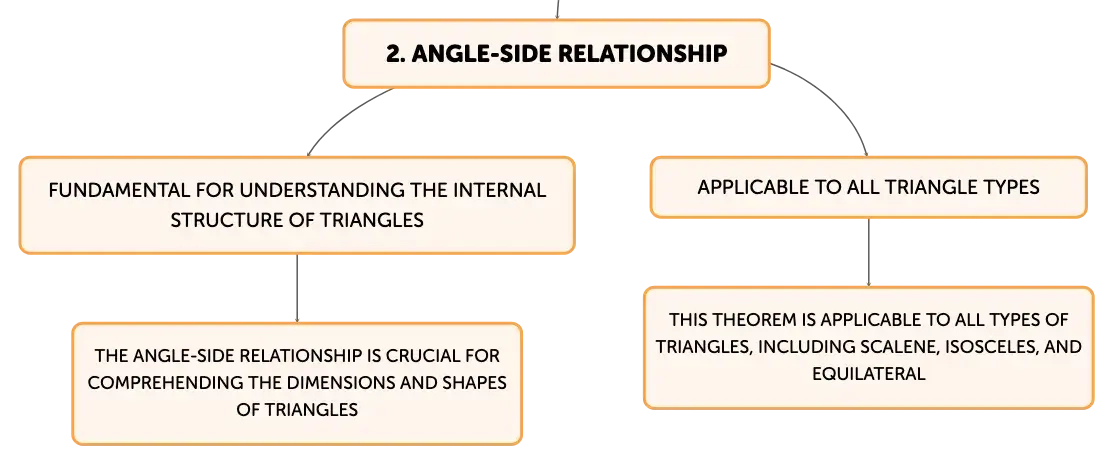 2. ANGLE-SIDE RELATIONSHIP

FUNDAMENTAL FOR UNDERSTANDING THE INTERNAL STRUCTURE OF TRIANGLES

THE ANGLE-SIDE RELATIONSHIP IS CRUCIAL FOR COMPREHENDING THE DIMENSIONS AND SHAPES OF TRIANGLES

APPLICABLE TO ALL TRIANGLE TYPES

THIS THEOREM IS APPLICABLE TO ALL TYPES OF TRIANGLES, INCLUDING SCALENE, ISOSCELES, AND EQUILATERAL